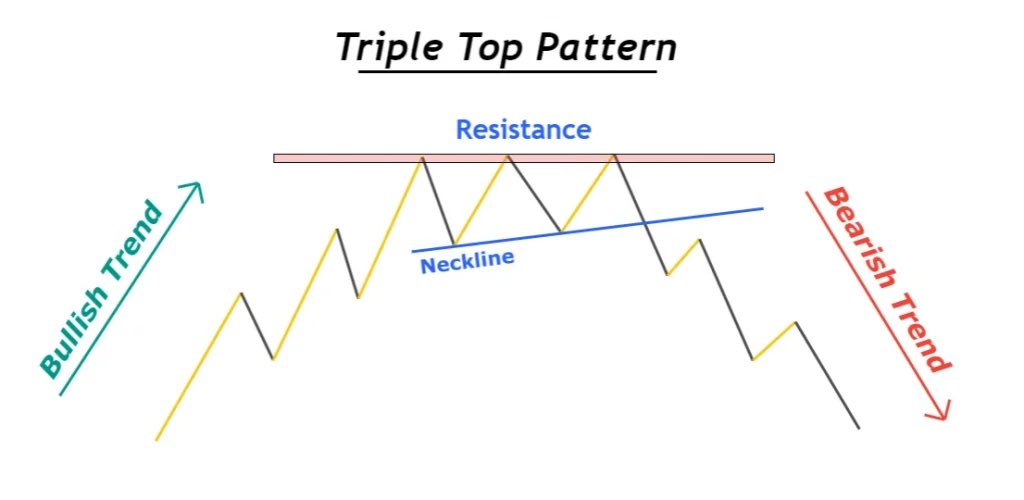 Triple Top Pattern

Resistance

Bullish Trend

Neckline

Bearish Trend